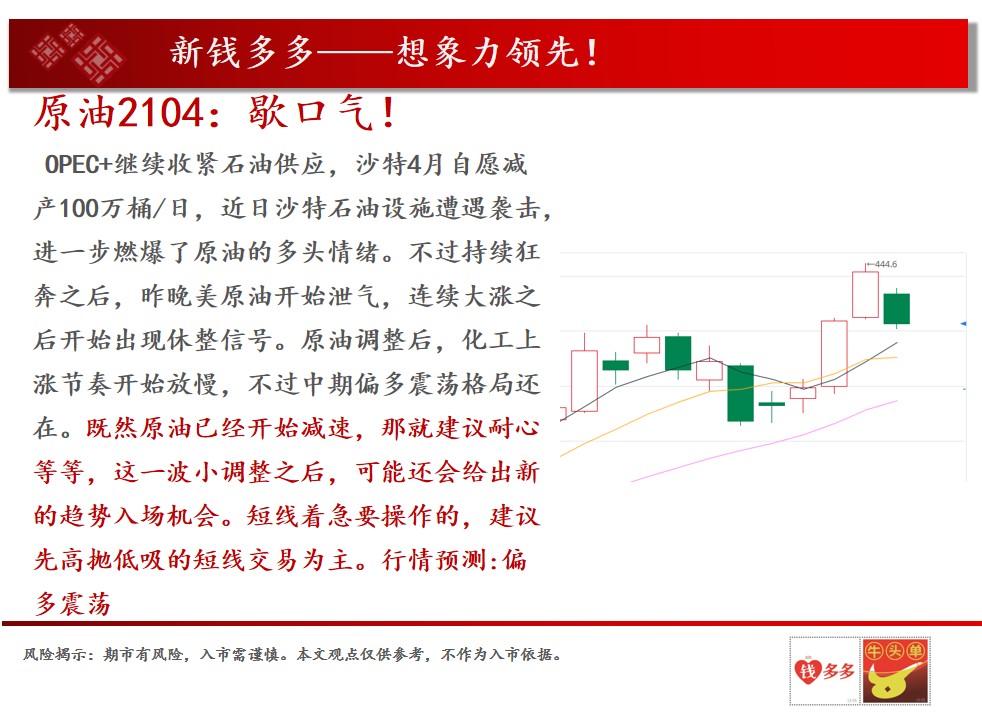 新钱多多——想象力领先！

原油2104：歇口气！

OPEC+继续收紧石油供应，沙特4月自愿减产100万桶/日，近日沙特石油设施遭遇袭击，进一步燃爆了原油的多头情绪。不过持续狂奔之后，昨晚美原油开始泄气，连续大涨之后开始出现休整信号。原油调整后，化工上涨节奏开始放慢，不过中期偏多震荡格局还在。既然原油已经开始减速，那就建议耐心等等，这一波小调整之后，可能还会给出新的趋势入场机会。短线着急要操作的，建议先高抛低吸的短线交易为主。行情预测:偏多震荡

444.6

风险揭示：期市有风险，入市需谨慎。本文观点仅供参考，不作为入市依据。

钱多多

牛头单